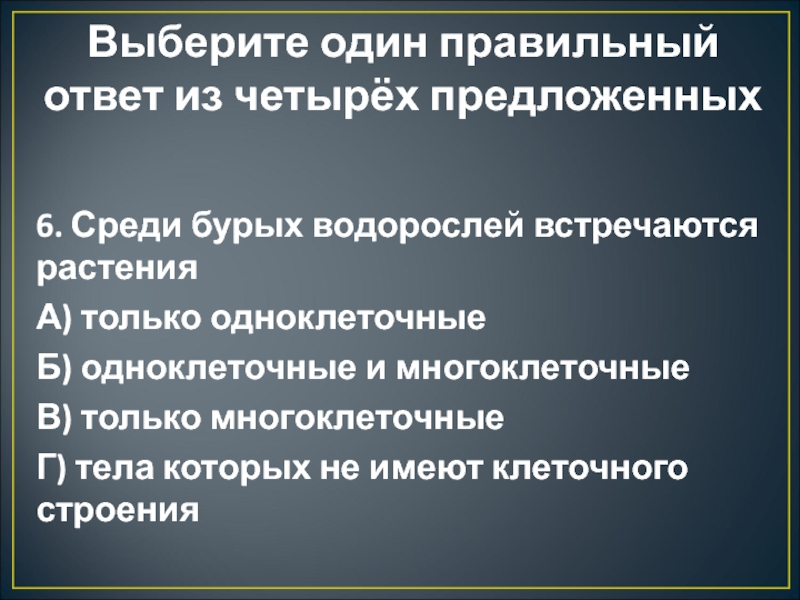 Выберите один правильный ответ из четырёх предложенных

6. Среди бурых водорослей встречаются растения

А) только одноклеточные

Б) одноклеточные и многоклеточные

В) только многоклеточные

Г) тела которых не имеют клеточного строения